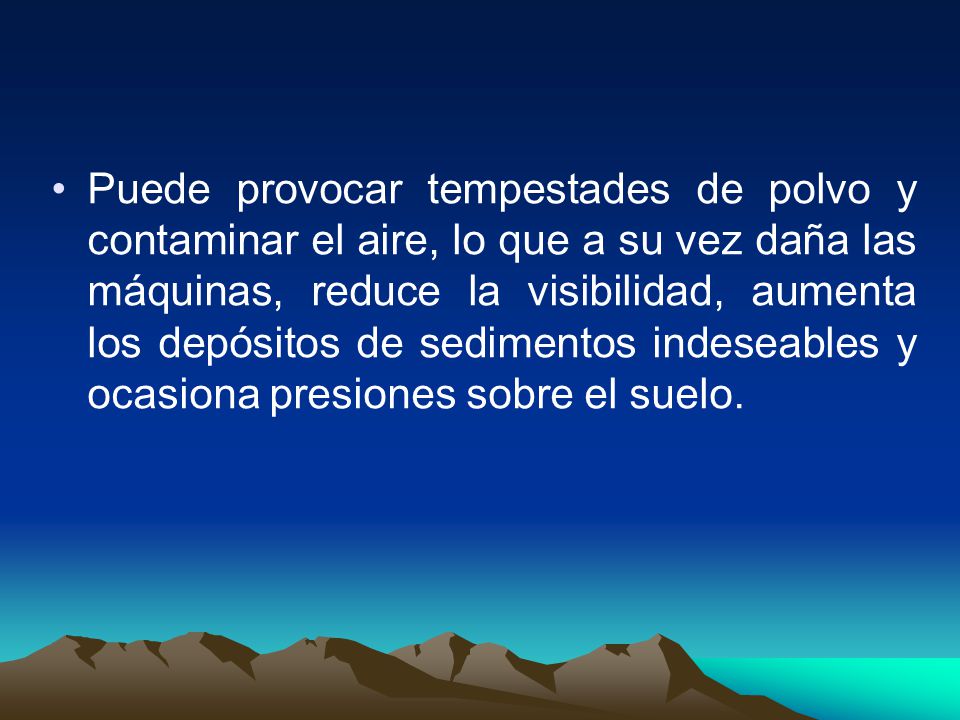 • Puede provocar tempestades de polvo y contaminar el aire, lo que a su vez daña las máquinas, reduce la visibilidad, aumenta los depósitos de sedimentos indeseables y ocasiona presiones sobre el suelo.